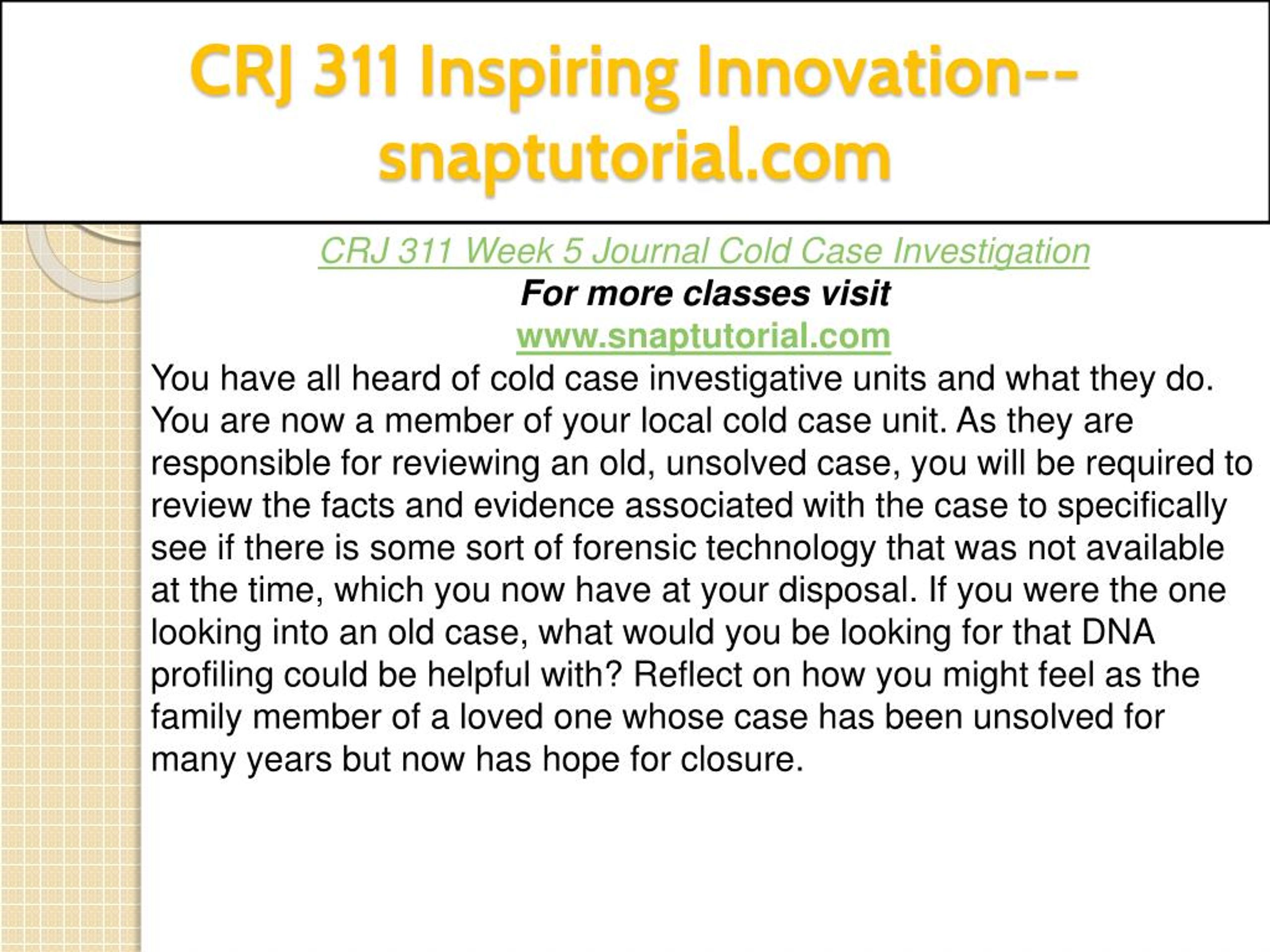 CRJ 311 Inspiring Innovation--snaptutorial.com

CRJ 311 Week 5 Journal Cold Case Investigation
For more classes visit
www.snaptutorial.com
You have all heard of cold case investigative units and what they do. You are now a member of your local cold case unit. As they are responsible for reviewing an old, unsolved case, you will be required to review the facts and evidence associated with the case to specifically see if there is some sort of forensic technology that was not available at the time, which you now have at your disposal. If you were the one looking into an old case, what would you be looking for that DNA profiling could be helpful with? Reflect on how you might feel as the family member of a loved one whose case has been unsolved for many years but now has hope for closure.